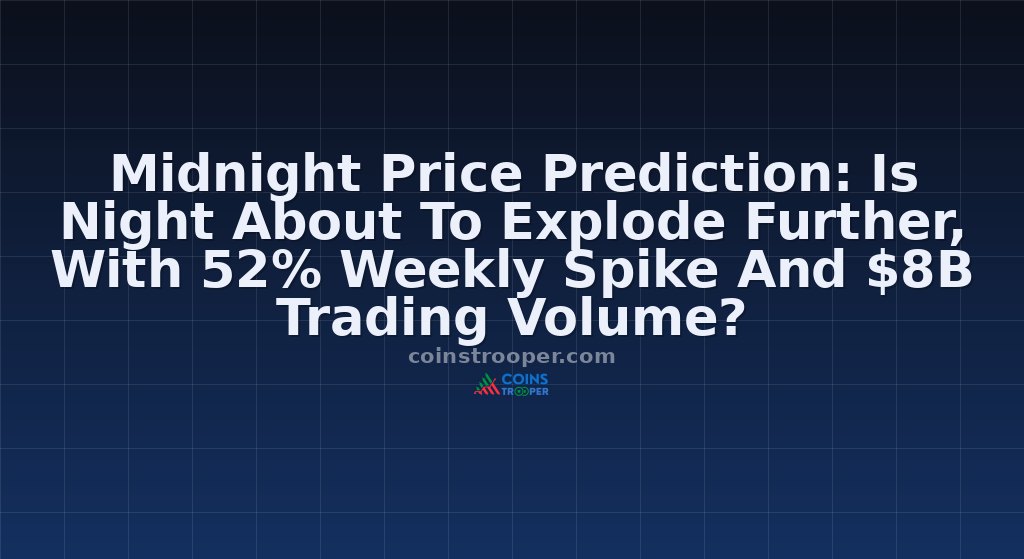 Midnight Price Prediction: Is Night About To Explode Further, With 52% Weekly Spike And \$8B Trading Volume?

coinstrooper.com

COINS TROOPER